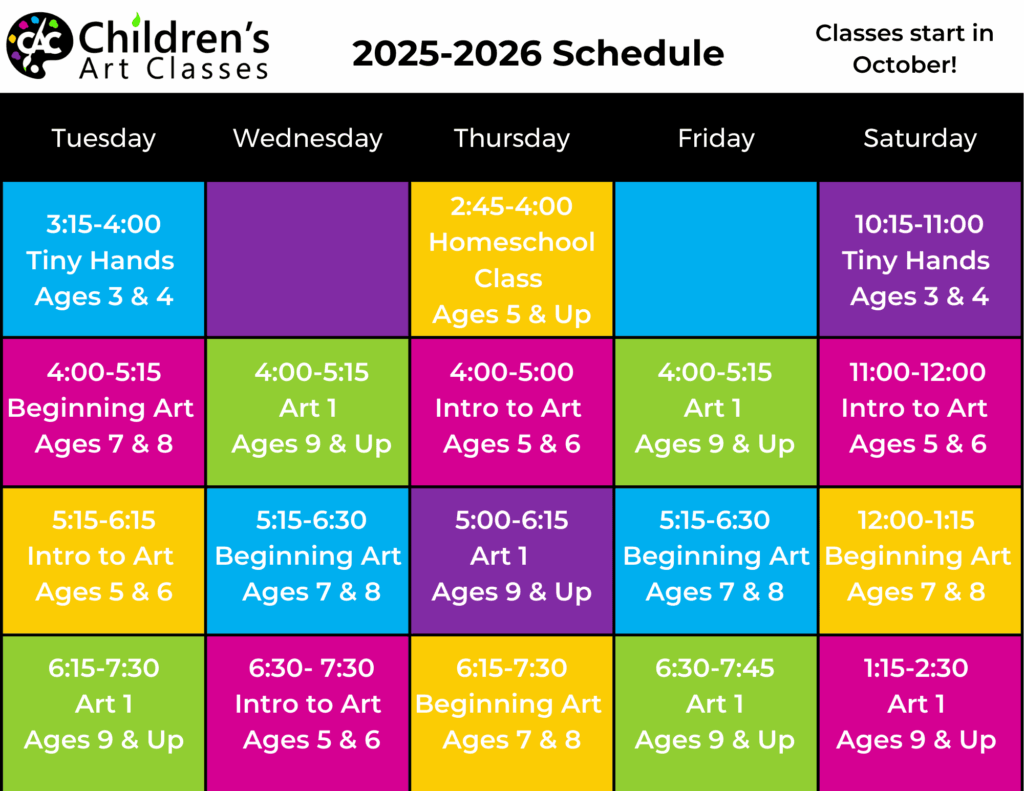 CAC Children's Art Classes

2025-2026 Schedule

Classes start in October!

| Tuesday | Wednesday | Thursday | Friday | Saturday |
|---|---|---|---|---|
| 3:15-4:00 Tiny Hands Ages 3 & 4 | | 2:45-4:00 Homeschool Class Ages 5 & Up | | 10:15-11:00 Tiny Hands Ages 3 & 4 |
| 4:00-5:15 Beginning Art Ages 7 & 8 | 4:00-5:15 Art 1 Ages 9 & Up | 4:00-5:00 Intro to Art Ages 5 & 6 | 4:00-5:15 Art 1 Ages 9 & Up | 11:00-12:00 Intro to Art Ages 5 & 6 |
| 5:15-6:15 Intro to Art Ages 5 & 6 | 5:15-6:30 Beginning Art Ages 7 & 8 | 5:00-6:15 Art 1 Ages 9 & Up | 5:15-6:30 Beginning Art Ages 7 & 8 | 12:00-1:15 Beginning Art Ages 7 & 8 |
| 6:15-7:30 Art 1 Ages 9 & Up | 6:30- 7:30 Intro to Art Ages 5 & 6 | 6:15-7:30 Beginning Art Ages 7 & 8 | 6:30-7:45 Art 1 Ages 9 & Up | 1:15-2:30 Art 1 Ages 9 & Up |